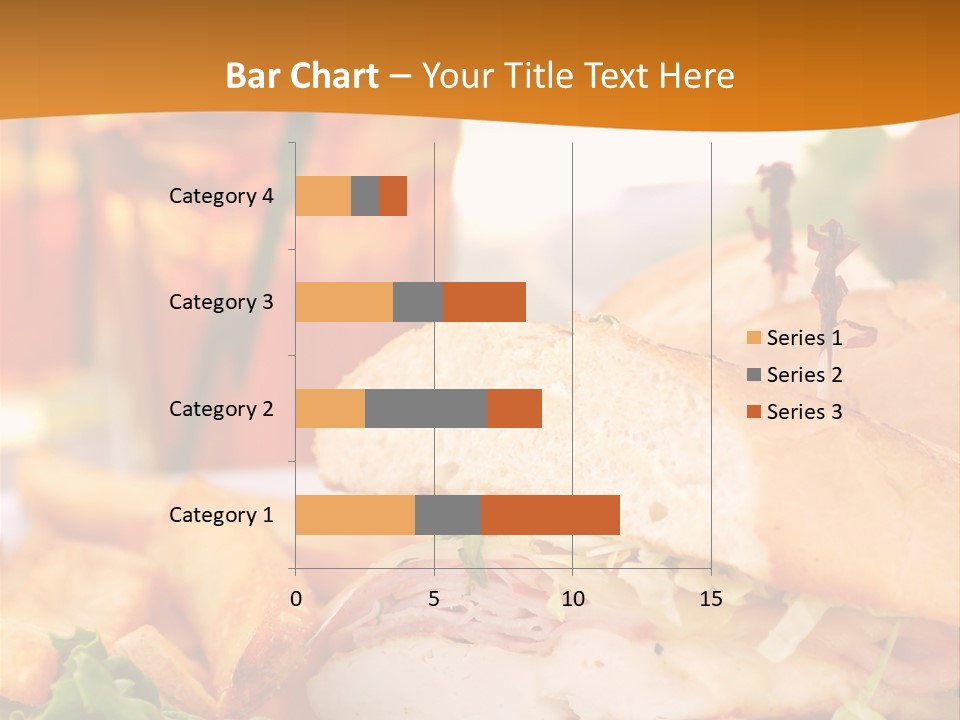 Bar Chart – Your Title Text Here

Category 4
Category 3
Category 2
Category 1

0
5
10
15

Series 1
Series 2
Series 3